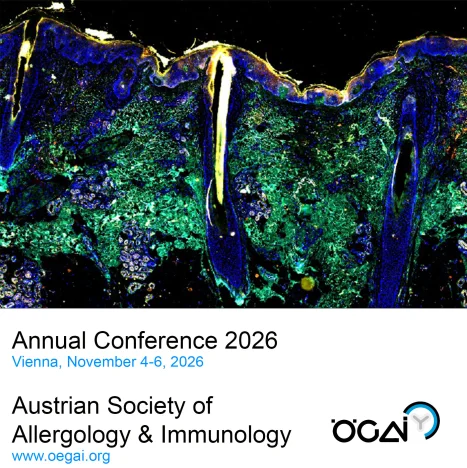 Annual Conference 2026
Vienna, November 4-6, 2026

Austrian Society of Allergology & Immunology
www.oegai.org

ÖGAI